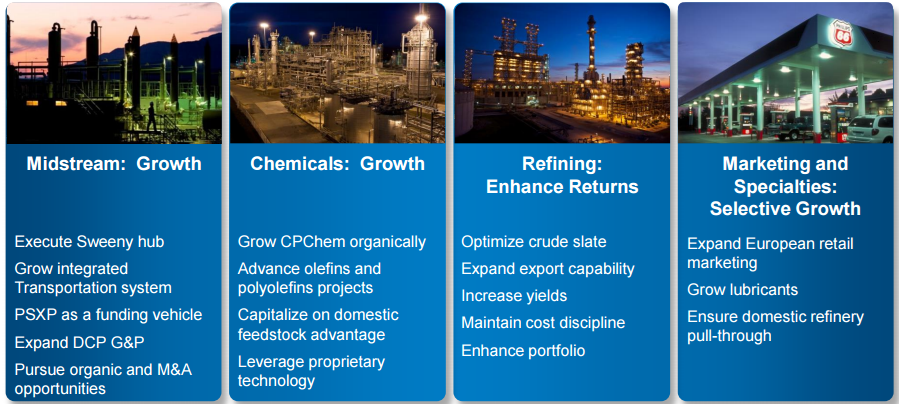 Midstream: Growth

Execute Sweeny hub

Grow integrated Transportation system

PSXP as a funding vehicle

Expand DCP G&P

Pursue organic and M&A opportunities

Chemicals: Growth

Grow CPChem organically

Advance olefins and polyolefins projects

Capitalize on domestic feedstock advantage

Leverage proprietary technology

Refining: Enhance Returns

Optimize crude slate

Expand export capability

Increase yields

Maintain cost discipline

Enhance portfolio

66

Marketing and Specialties: Selective Growth

Expand European retail marketing

Grow lubricants

Ensure domestic refinery pull-through